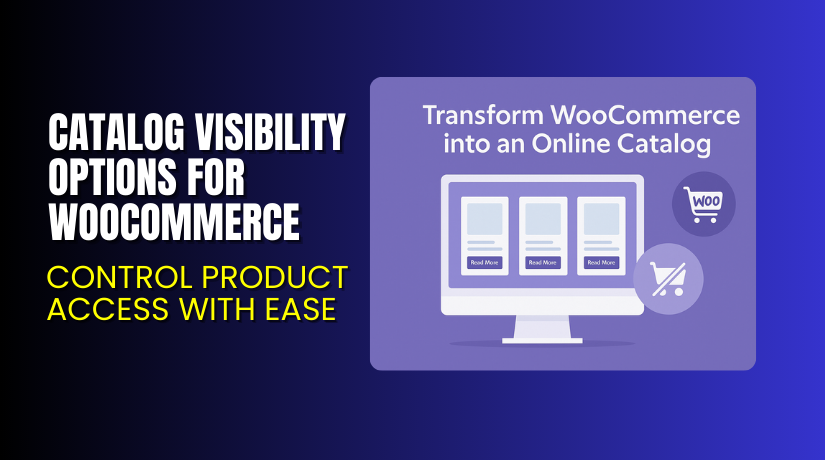 CATALOG VISIBILITY OPTIONS FOR WOOCOMMERCE

CONTROL PRODUCT ACCESS WITH EASE

Transform WooCommerce into an Online Catalog

Read More

Read More

Read More

WOO